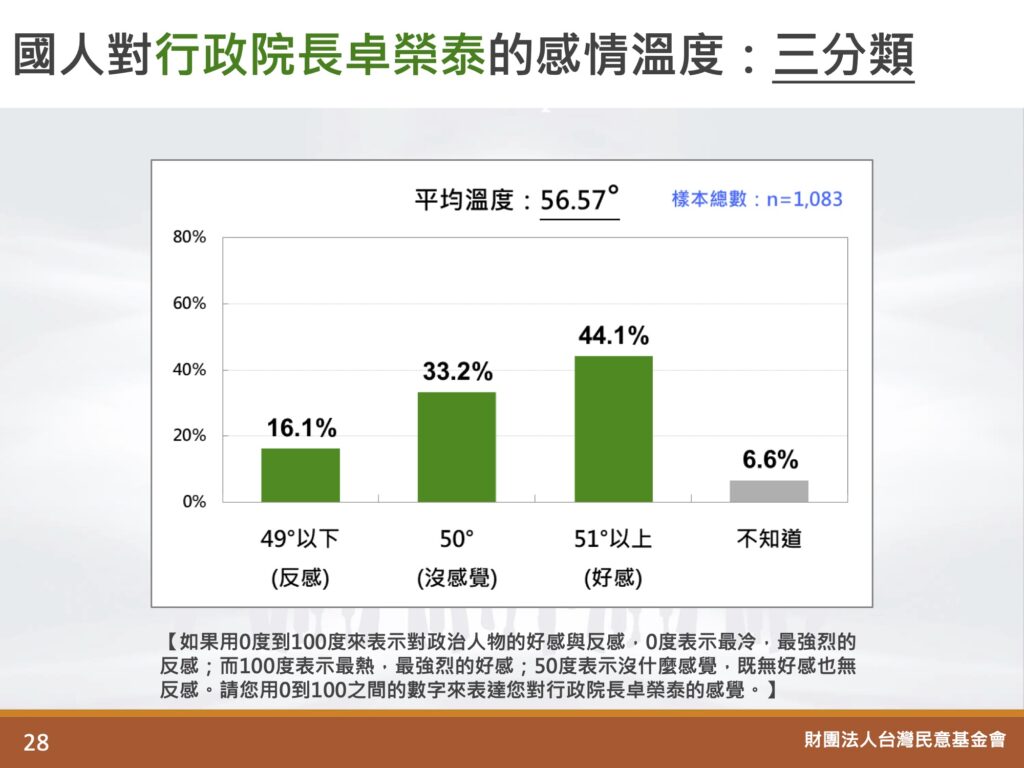 國人對行政院長卓榮泰的感情溫度：三分類

平均溫度：56.57°

樣本總數：n=1,083

80%
60%
40%
20%
0%

16.1%
33.2%
44.1%
6.6%

49°以下 (反感)
50° (沒感覺)
51°以上 (好感)
不知道

【如果用0度到100度來表示對政治人物的好感與反感，0度表示最冷，最強烈的反感；而100度表示最熱，最強烈的好感；50度表示沒什麼感覺，既無好感也無反感。請您用0到100之間的數字來表達您對行政院長卓榮泰的感覺。】

28

財團法人台灣民意基金會